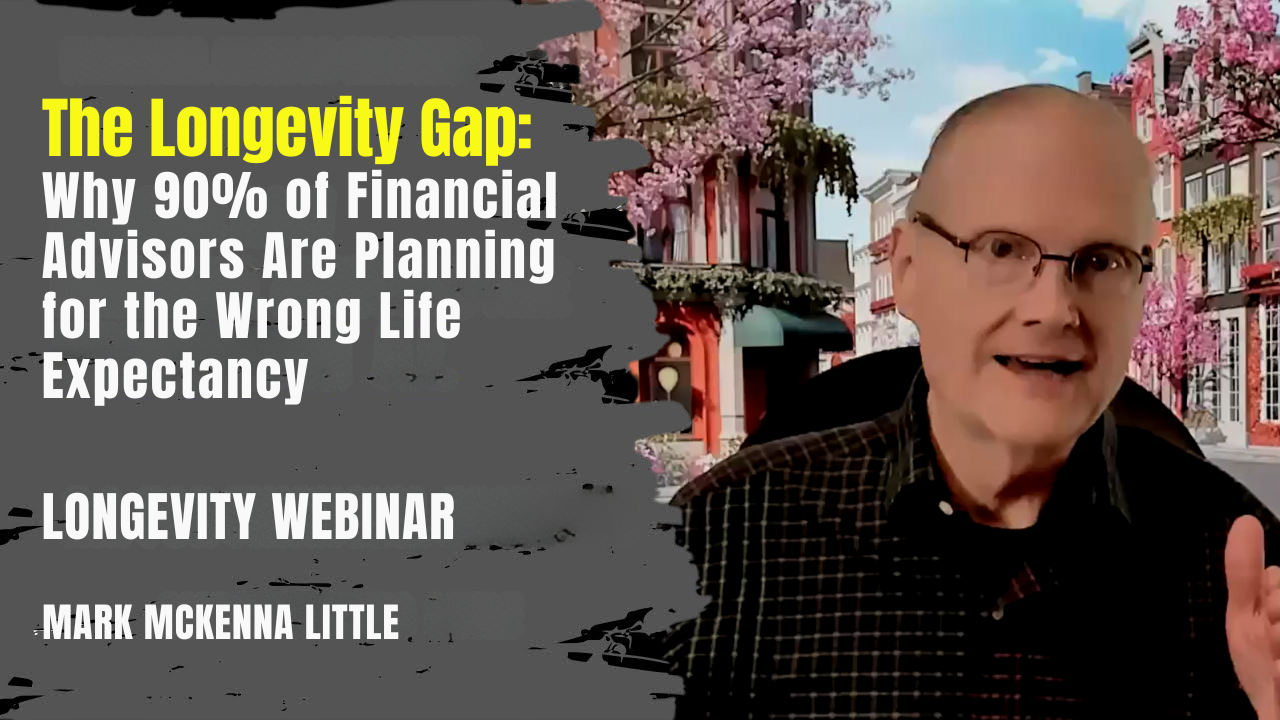 The Longevity Gap:
Why 90% of Financial Advisors Are Planning for the Wrong Life Expectancy

LONGEVITY WEBINAR

MARK MCKENNA LITTLE